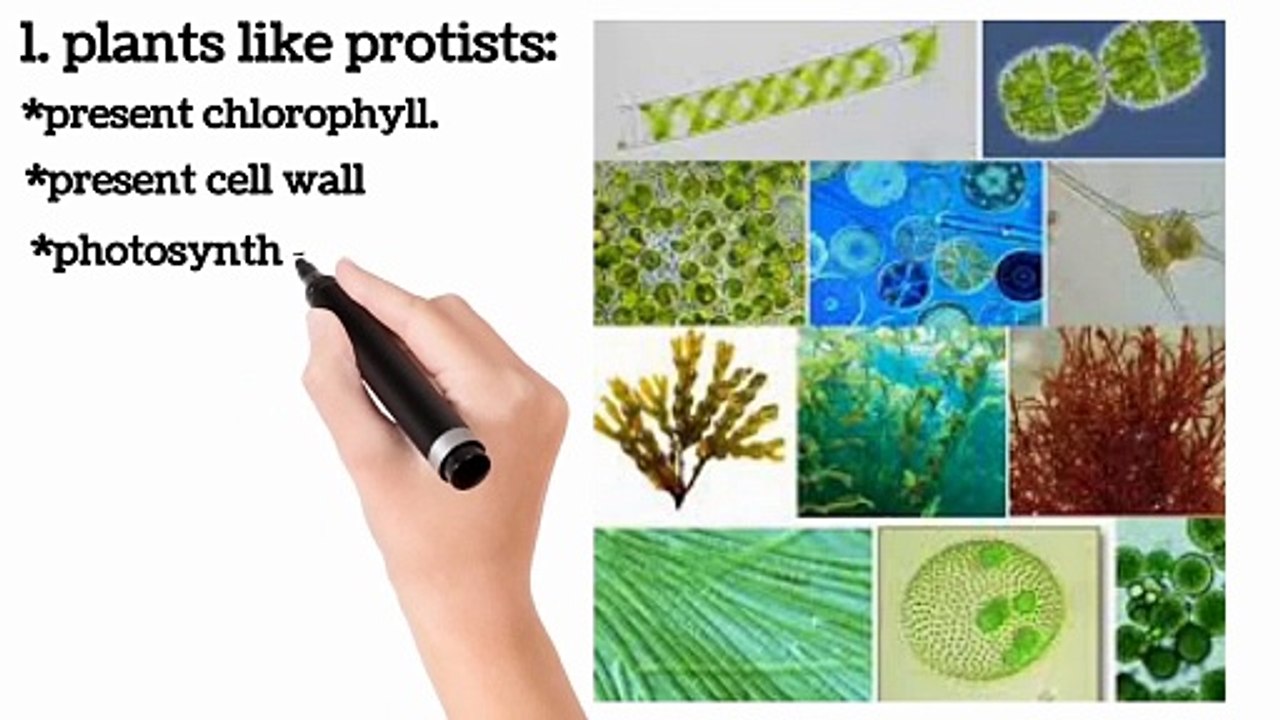 1. plants like protists:

*present chlorophyll.

*present cell wall

*photosynth -